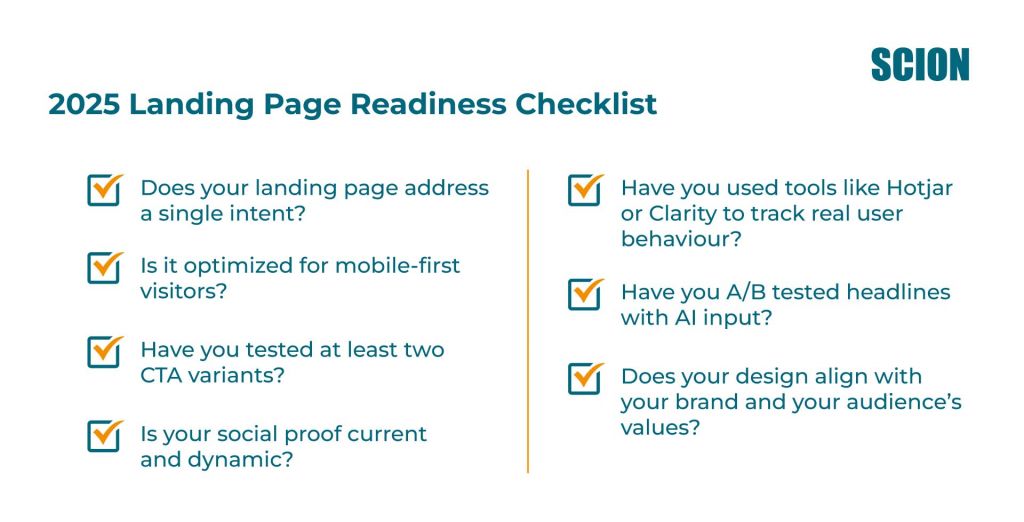 SCION

2025 Landing Page Readiness Checklist

Does your landing page address a single intent?

Is it optimized for mobile-first visitors?

Have you tested at least two CTA variants?

Is your social proof current and dynamic?

Have you used tools like Hotjar or Clarity to track real user behaviour?

Have you A/B tested headlines with AI input?

Does your design align with your brand and your audience's values?